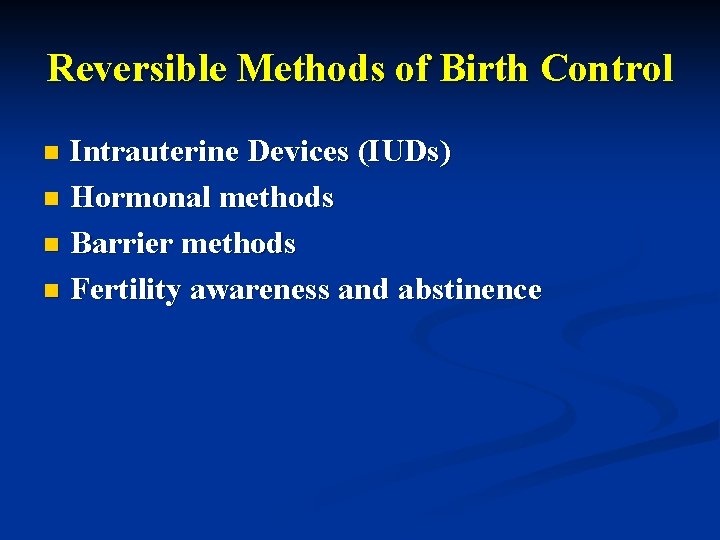 Reversible Methods of Birth Control

- Intrauterine Devices (IUDs)
- Hormonal methods
- Barrier methods
- Fertility awareness and abstinence